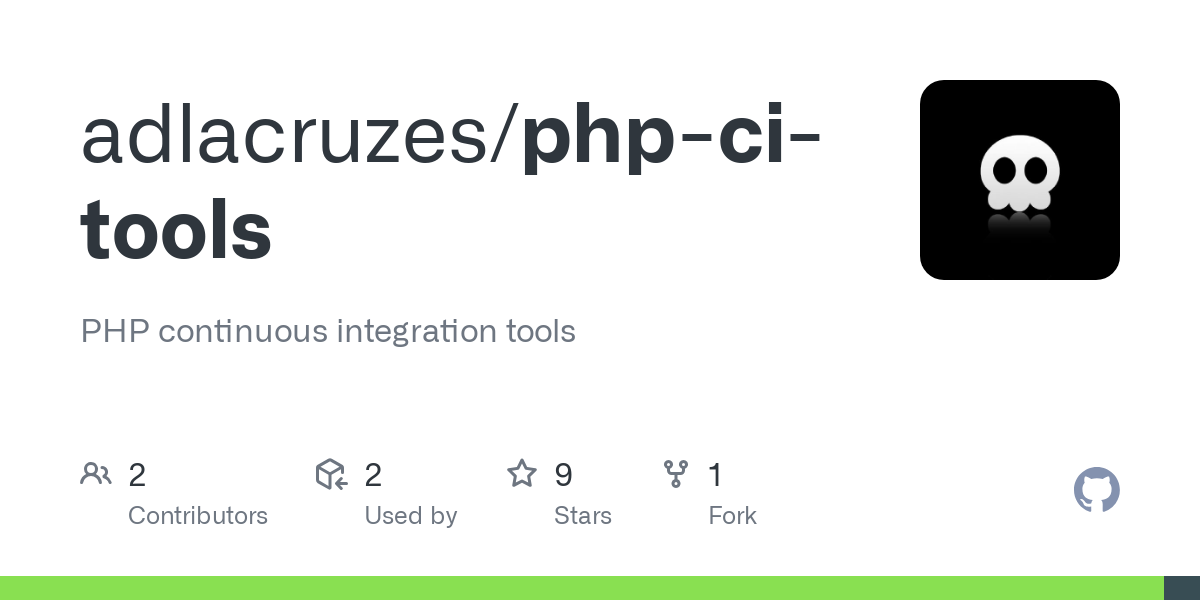 adlacruzes/php-ci-tools

PHP continuous integration tools

2
Contributors

2
Used by

9
Stars

1
Fork